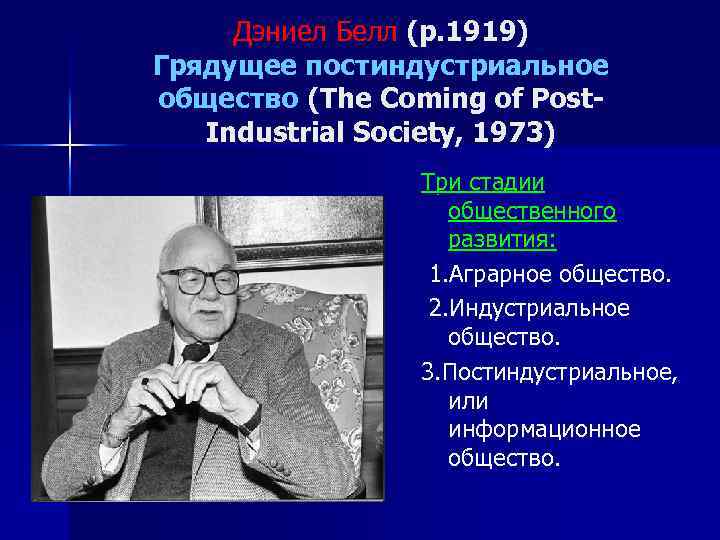 Дэниел Белл (р.1919)
Грядущее постиндустриальное общество (The Coming of Post-Industrial Society, 1973)

Три стадии общественного развития:

1.Аграрное общество.

2.Индустриальное общество.

3.Постиндустриальное, или информационное общество.